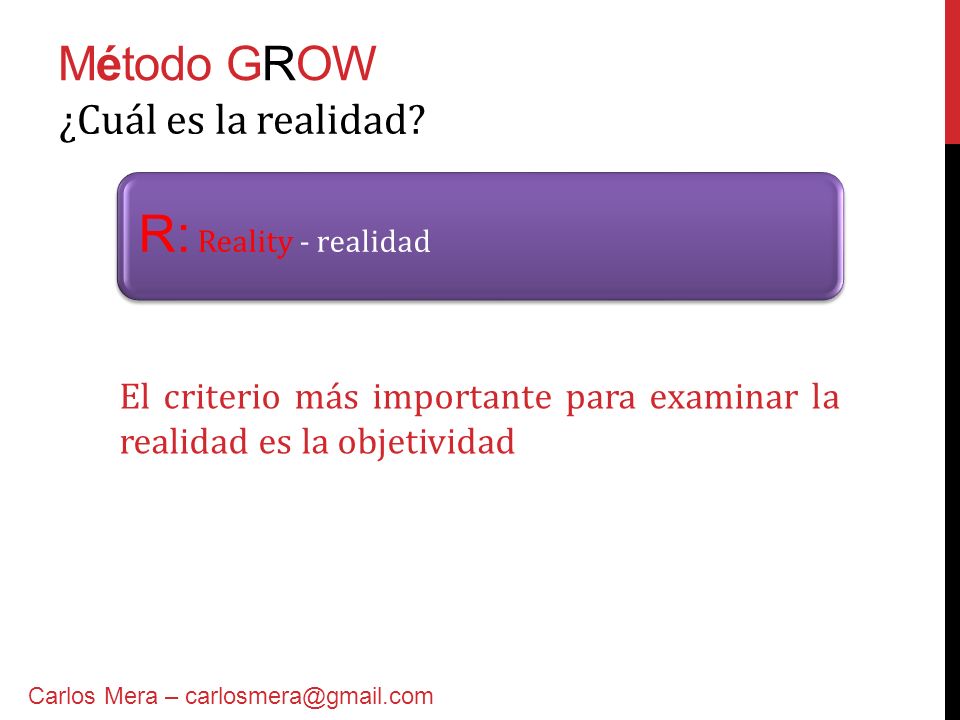 Método GROW
¿Cuál es la realidad?

R: Reality - realidad

El criterio más importante para examinar la realidad es la objetividad

Carlos Mera – carlosmera@gmail.com